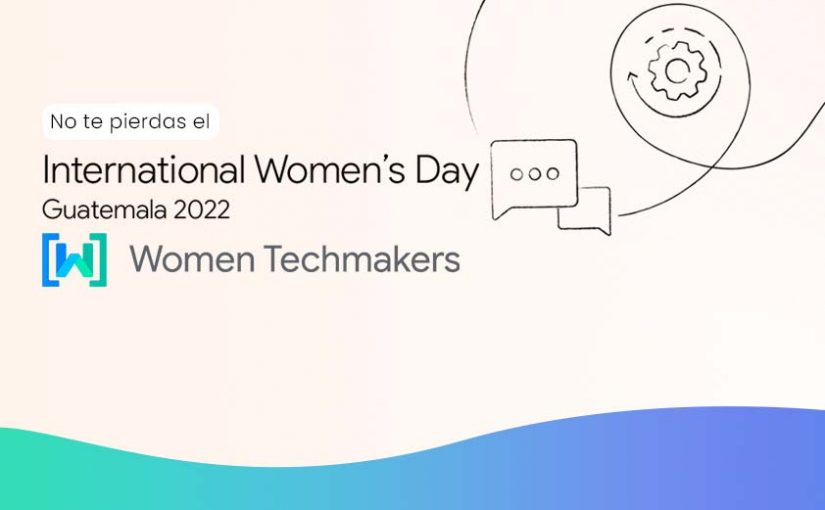 No te pierdas el

International Women's Day
Guatemala 2022

[W] Women Techmakers